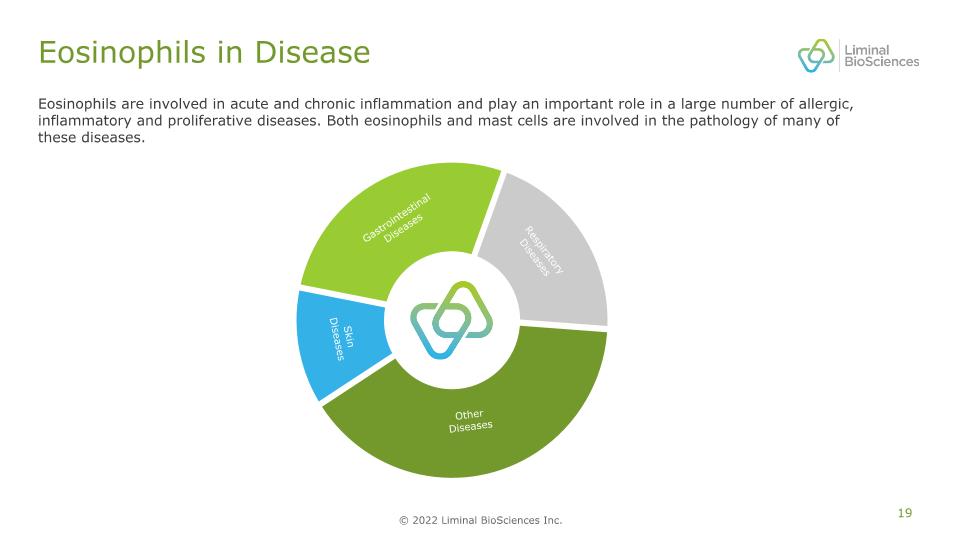 Eosinophils in Disease

Liminal BioSciences

Eosinophils are involved in acute and chronic inflammation and play an important role in a large number of allergic, inflammatory and proliferative diseases. Both eosinophils and mast cells are involved in the pathology of many of these diseases.

Gastrointestinal Diseases

Respiratory Diseases

Skin Diseases

Other Diseases

© 2022 Liminal BioSciences Inc.

19